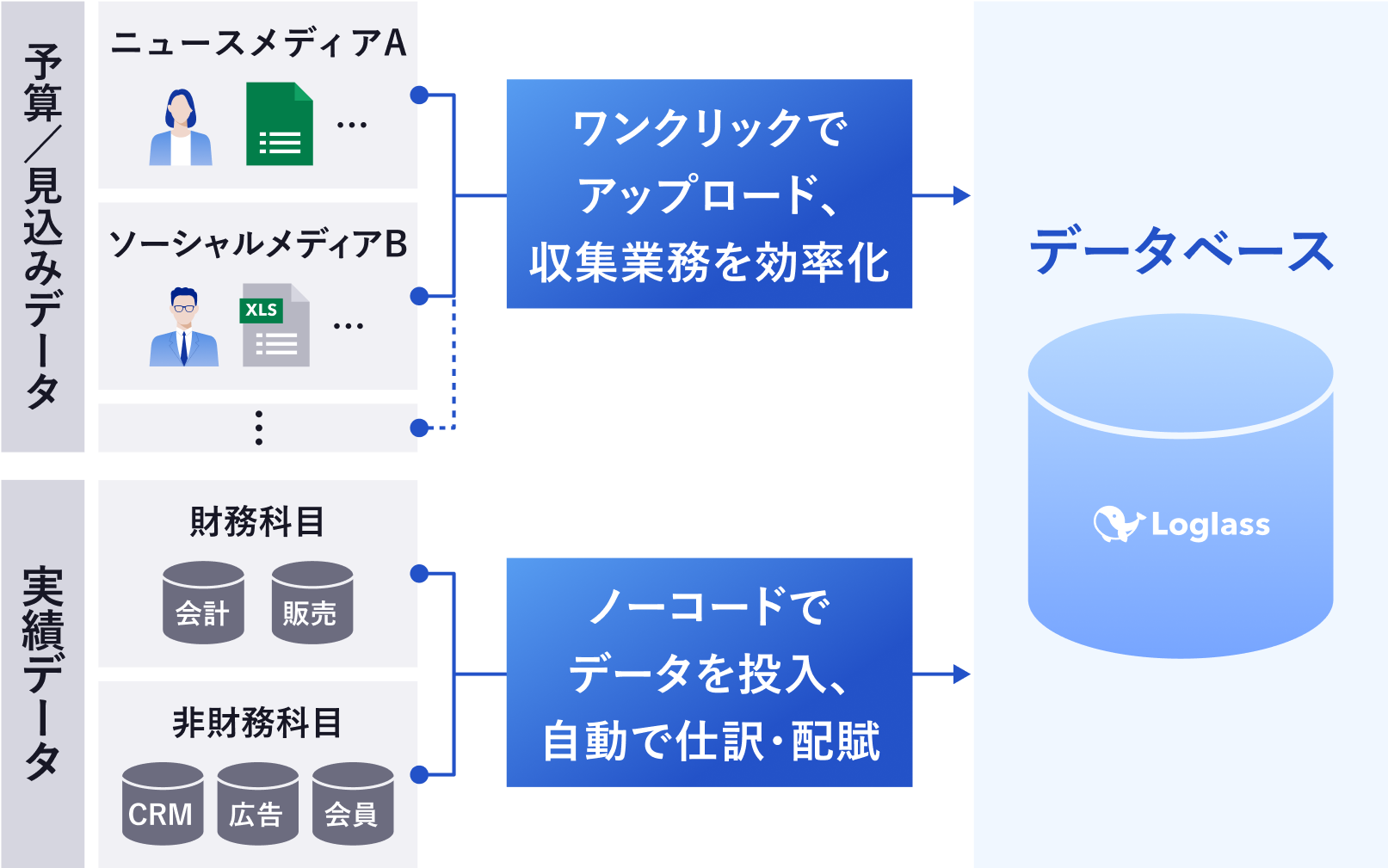 予算／見込みデータ

ニュースメディアA

…

ソーシャルメディアB

XLS

…

⋮

ワンクリックで
アップロード、
収集業務を効率化

実績データ

財務科目

会計

販売

非財務科目

CRM

広告

会員

ノーコードで
データを投入、
自動で仕訳・配賦

データベース

Loglass